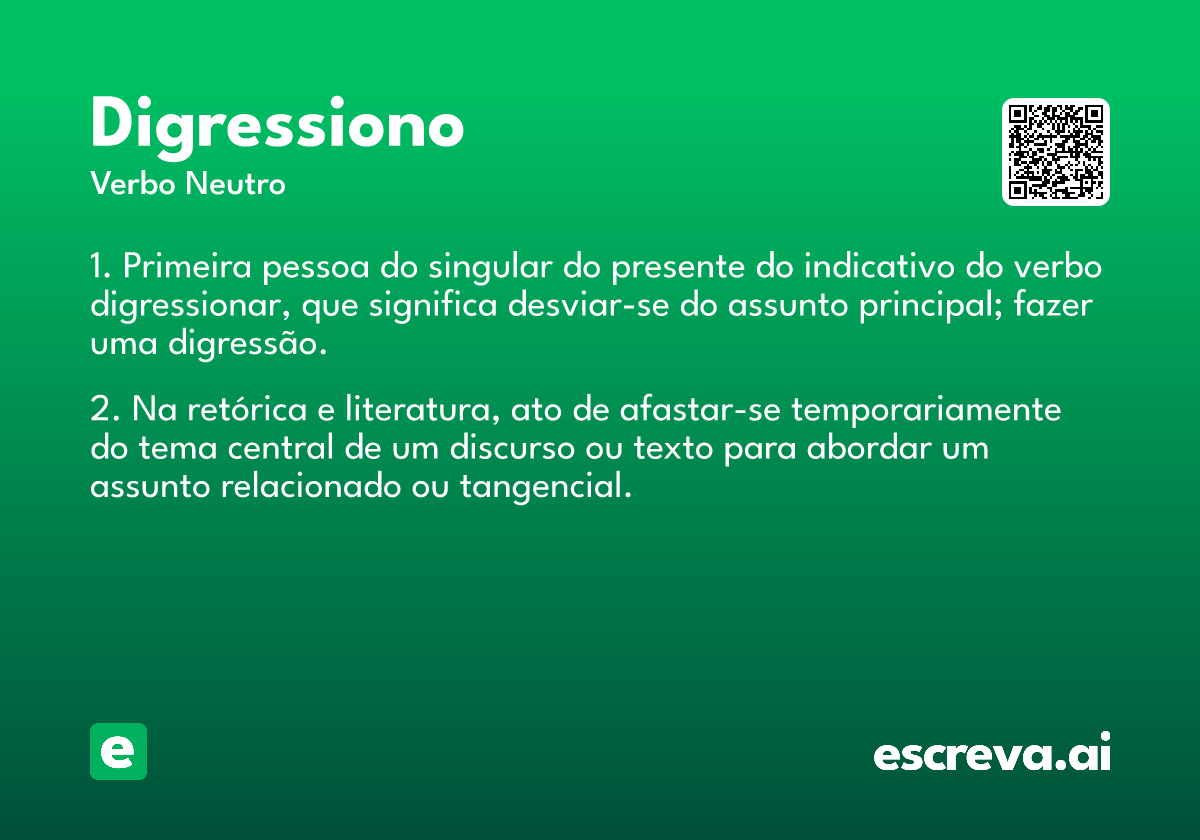 Digressiono
Verbo Neutro

1. Primeira pessoa do singular do presente do indicativo do verbo digressionar, que significa desviar-se do assunto principal; fazer uma digressão.

2. Na retórica e literatura, ato de afastar-se temporariamente do tema central de um discurso ou texto para abordar um assunto relacionado ou tangencial.

e

escreva.ai